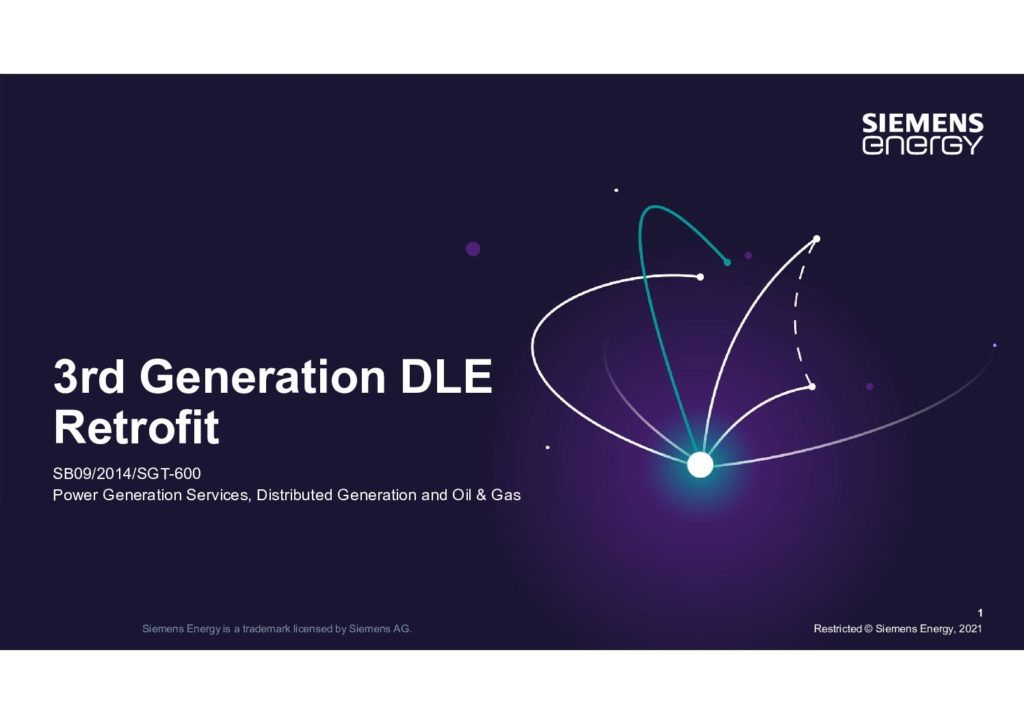 SIEMENS
energy

3rd Generation DLE Retrofit

SB09/2014/SGT-600
Power Generation Services, Distributed Generation and Oil & Gas

Siemens Energy is a trademark licensed by Siemens AG.

1
Restricted © Siemens Energy, 2021